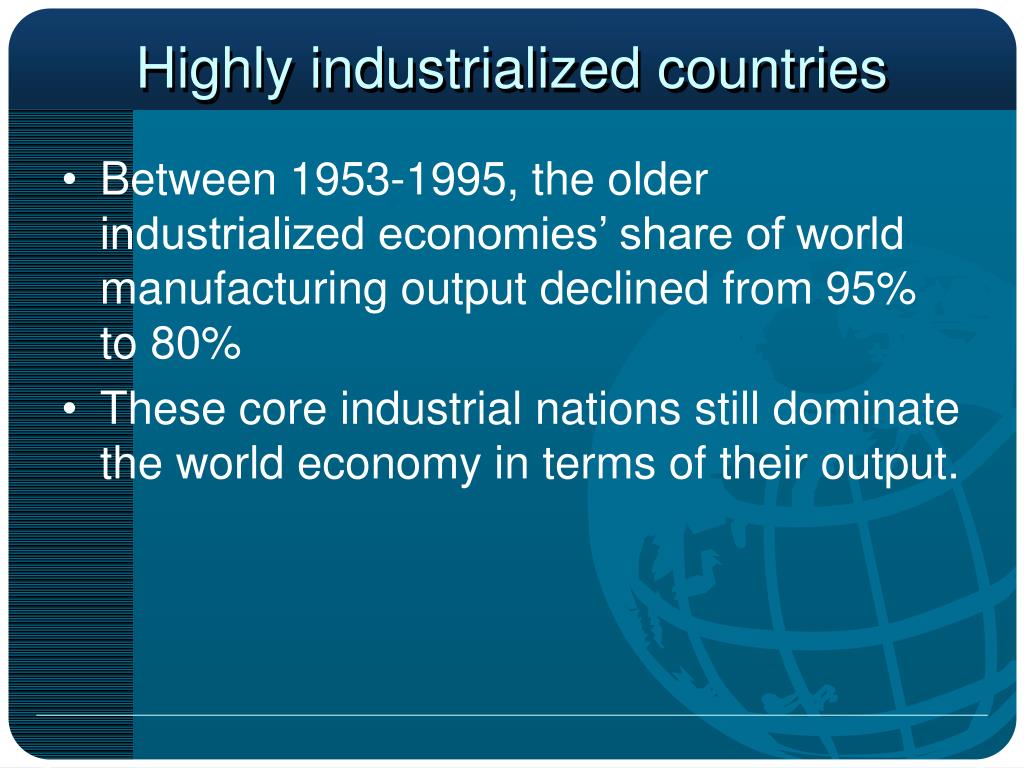 Highly industrialized countries

• Between 1953-1995, the older industrialized economies’ share of world manufacturing output declined from 95% to 80%

• These core industrial nations still dominate the world economy in terms of their output.